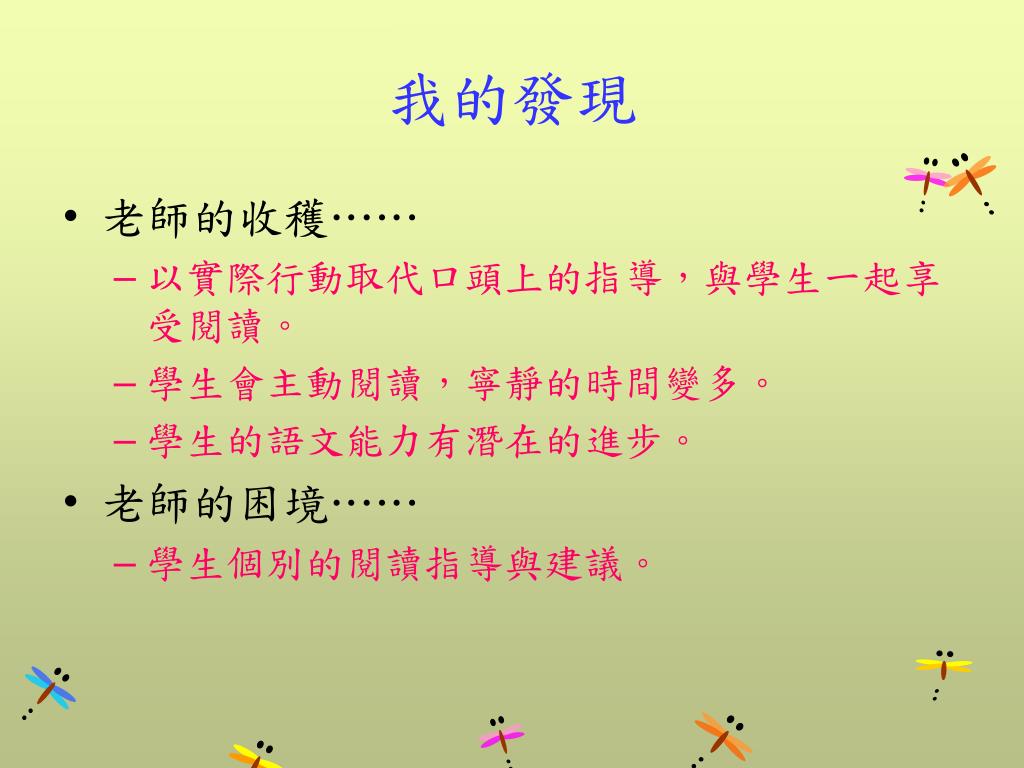 我的發現

• 老師的收穫……
  – 以實際行動取代口頭上的指導，與學生一起享受閱讀。
  – 學生會主動閱讀，寧靜的時間變多。
  – 學生的語文能力有潛在的進步。
• 老師的困境……
  – 學生個別的閱讀指導與建議。